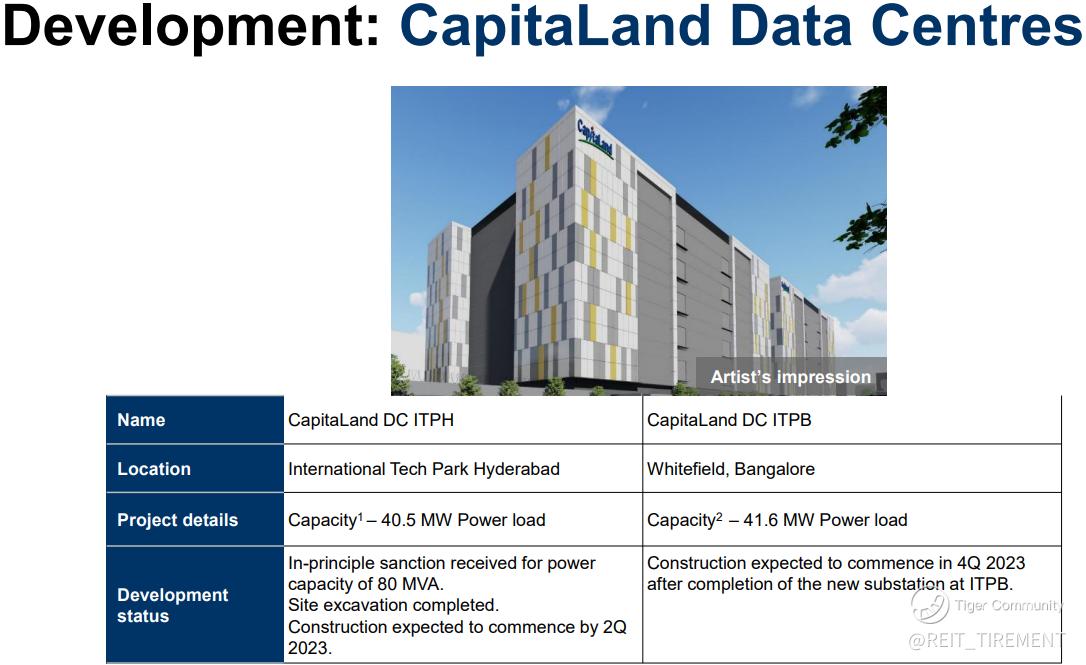 Development: CapitaLand Data Centres

CapitaLand

Artist's impression

| Name | CapitaLand DC ITPH | CapitaLand DC ITPB |
|---|---|---|
| Location | International Tech Park Hyderabad | Whitefield, Bangalore |
| Project details | Capacity$^1$ – 40.5 MW Power load | Capacity$^2$ – 41.6 MW Power load |
| Development status | In-principle sanction received for power capacity of 80 MVA. Site excavation completed. Construction expected to commence by 2Q 2023. | Construction expected to commence in 4Q 2023 after completion of the new substation at ITPB. |

Tiger Community
@REIT_TIREMENT